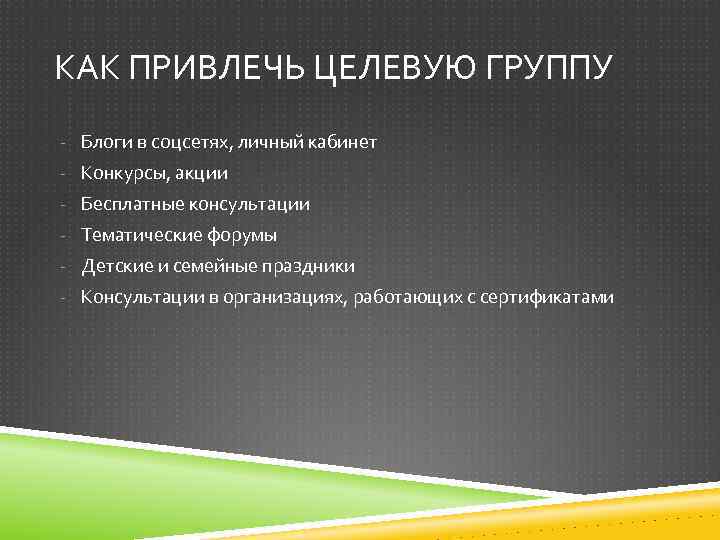 КАК ПРИВЛЕЧЬ ЦЕЛЕВУЮ ГРУППУ

- Блоги в соцсетях, личный кабинет
- Конкурсы, акции
- Бесплатные консультации
- Тематические форумы
- Детские и семейные праздники
- Консультации в организациях, работающих с сертификатами